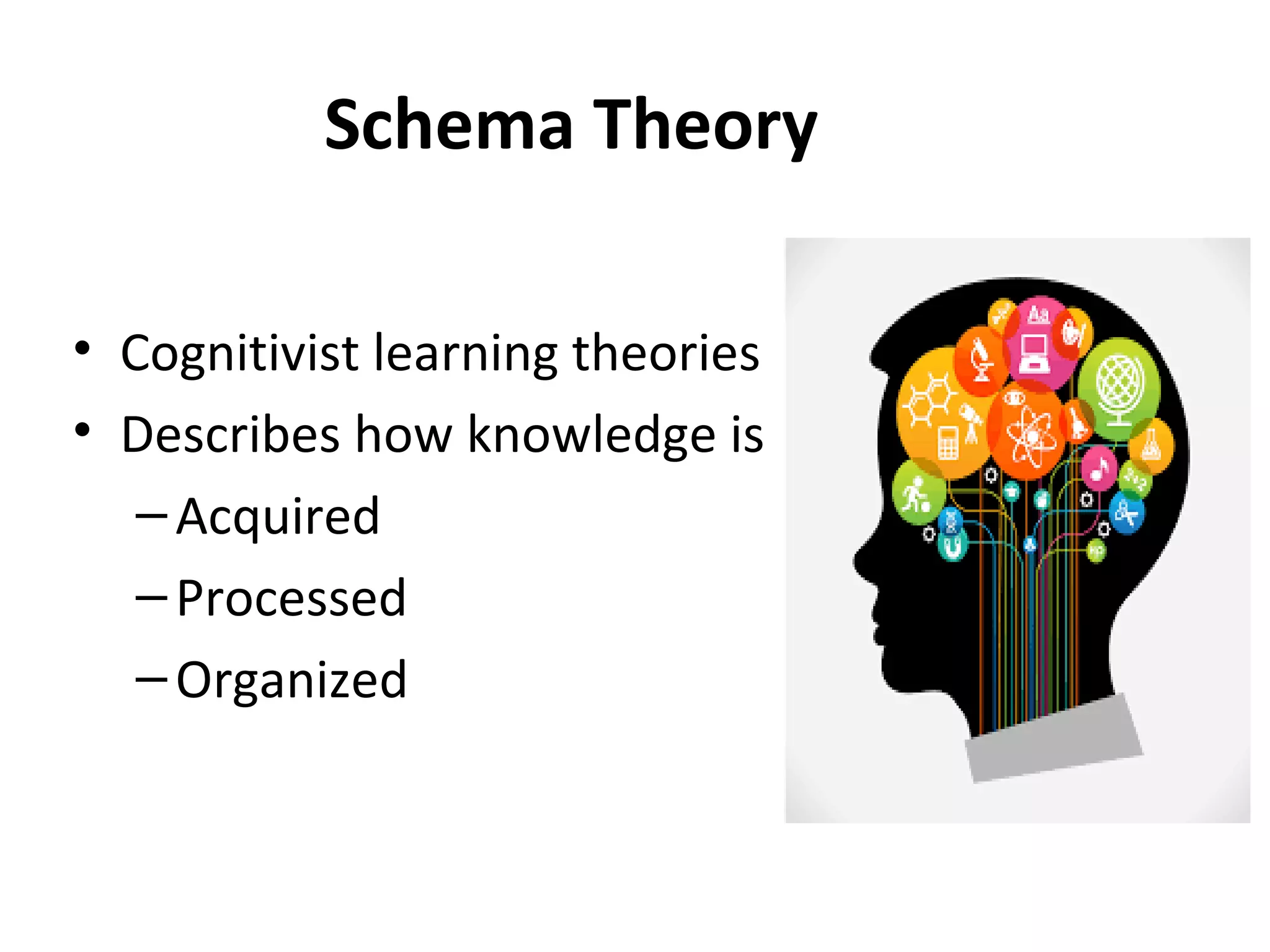 Schema Theory

• Cognitivist learning theories
• Describes how knowledge is
– Acquired
– Processed
– Organized